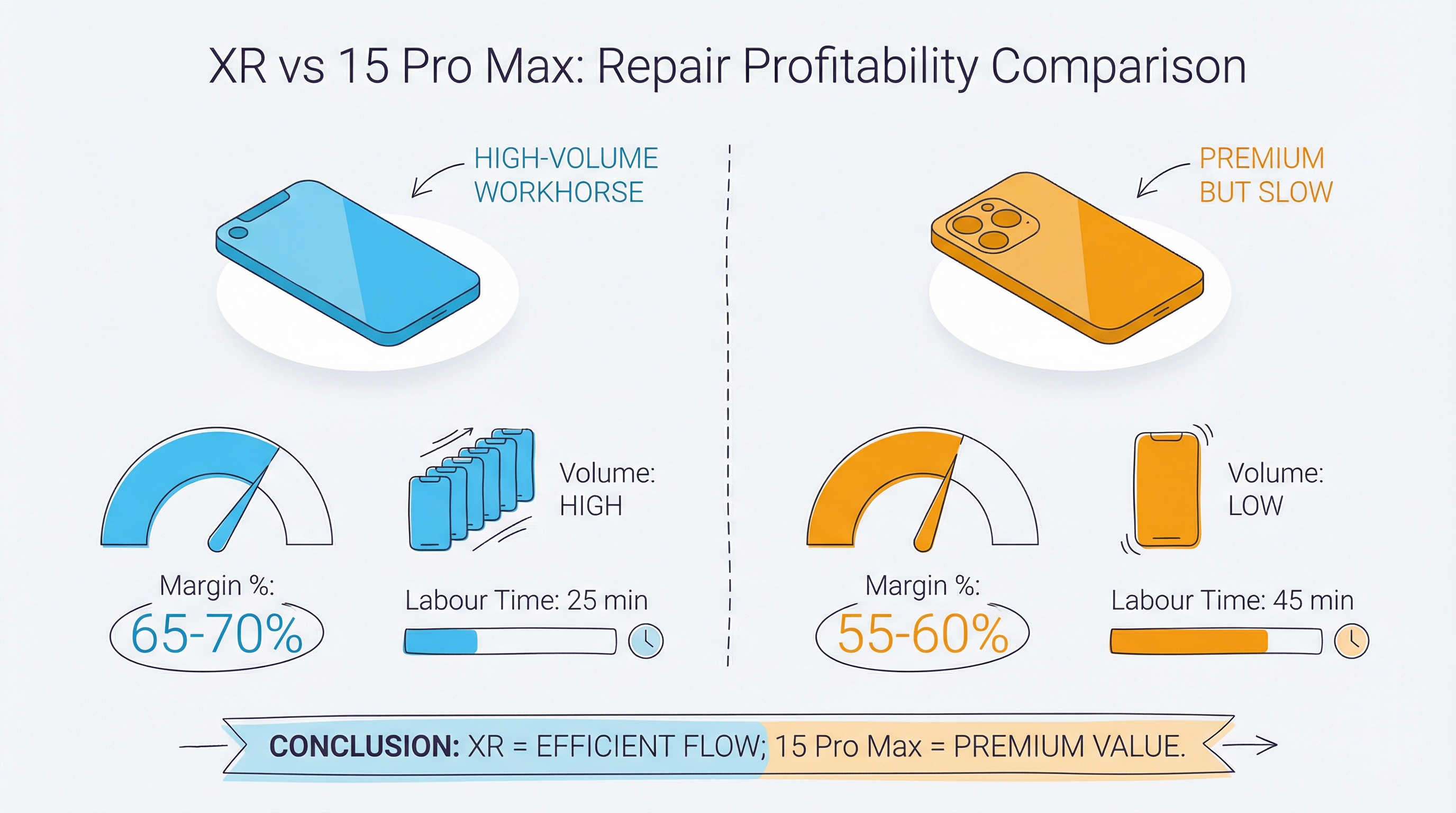 XR vs 15 Pro Max: Repair Profitability Comparison

HIGH-VOLUME WORKHORSE

Volume: HIGH

Margin %:
65-70%

Labour Time: 25 min

PREMIUM BUT SLOW

Volume: LOW

Margin %:
55-60%

Labour Time: 45 min

CONCLUSION: XR = EFFICIENT FLOW; 15 Pro Max = PREMIUM VALUE.